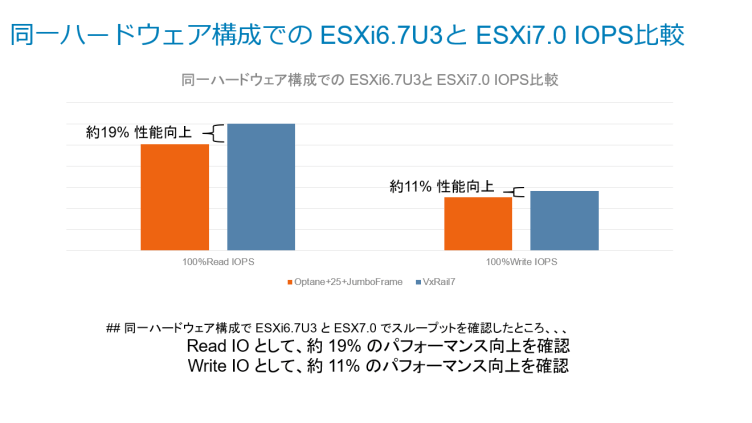 同一ハードウェア構成での ESXi6.7U3と ESXi7.0 IOPS比較

同一ハードウェア構成での ESXi6.7U3と ESXi7.0 IOPS比較

約19% 性能向上

約11% 性能向上

100%Read IOPS

100%Write IOPS

Optane+25+JumboFrame
VxRail7

## 同一ハードウェア構成で ESXi6.7U3 と ESX7.0 でスループットを確認したところ、、、

Read IO として、約 19% のパフォーマンス向上を確認
Write IO として、約 11% のパフォーマンス向上を確認